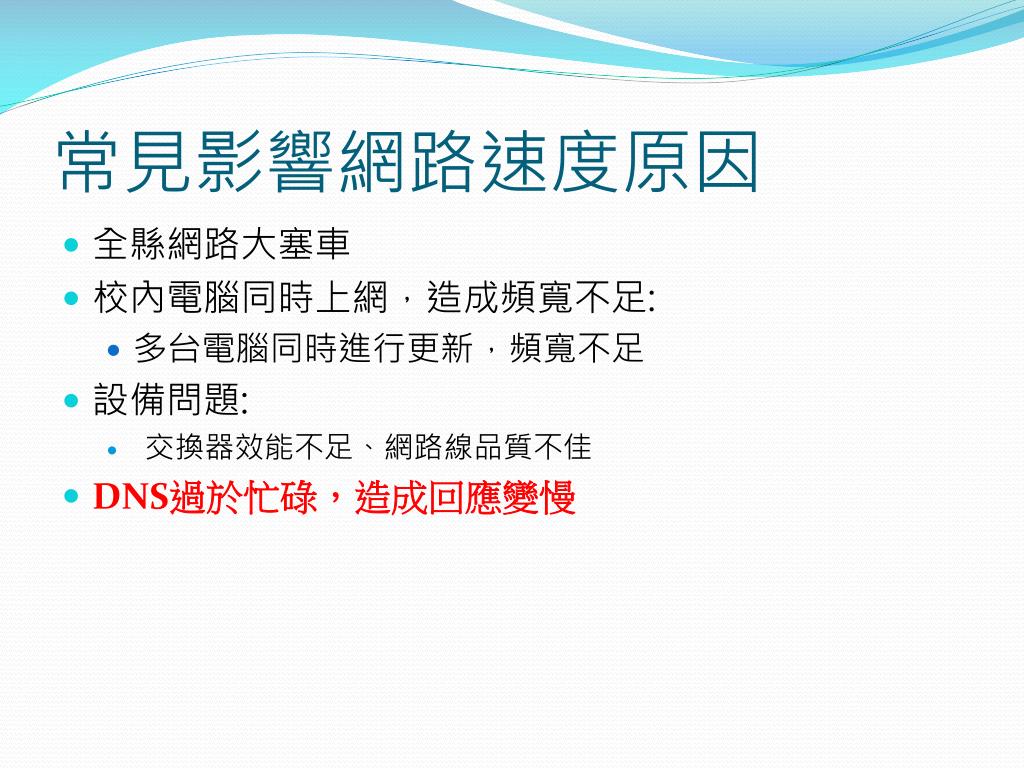 常見影響網路速度原因

- 全縣網路大塞車
- 校內電腦同時上網，造成頻寬不足:
  - 多台電腦同時進行更新，頻寬不足
- 設備問題:
  - 交換器效能不足、網路線品質不佳
- DNS過於忙碌，造成回應變慢